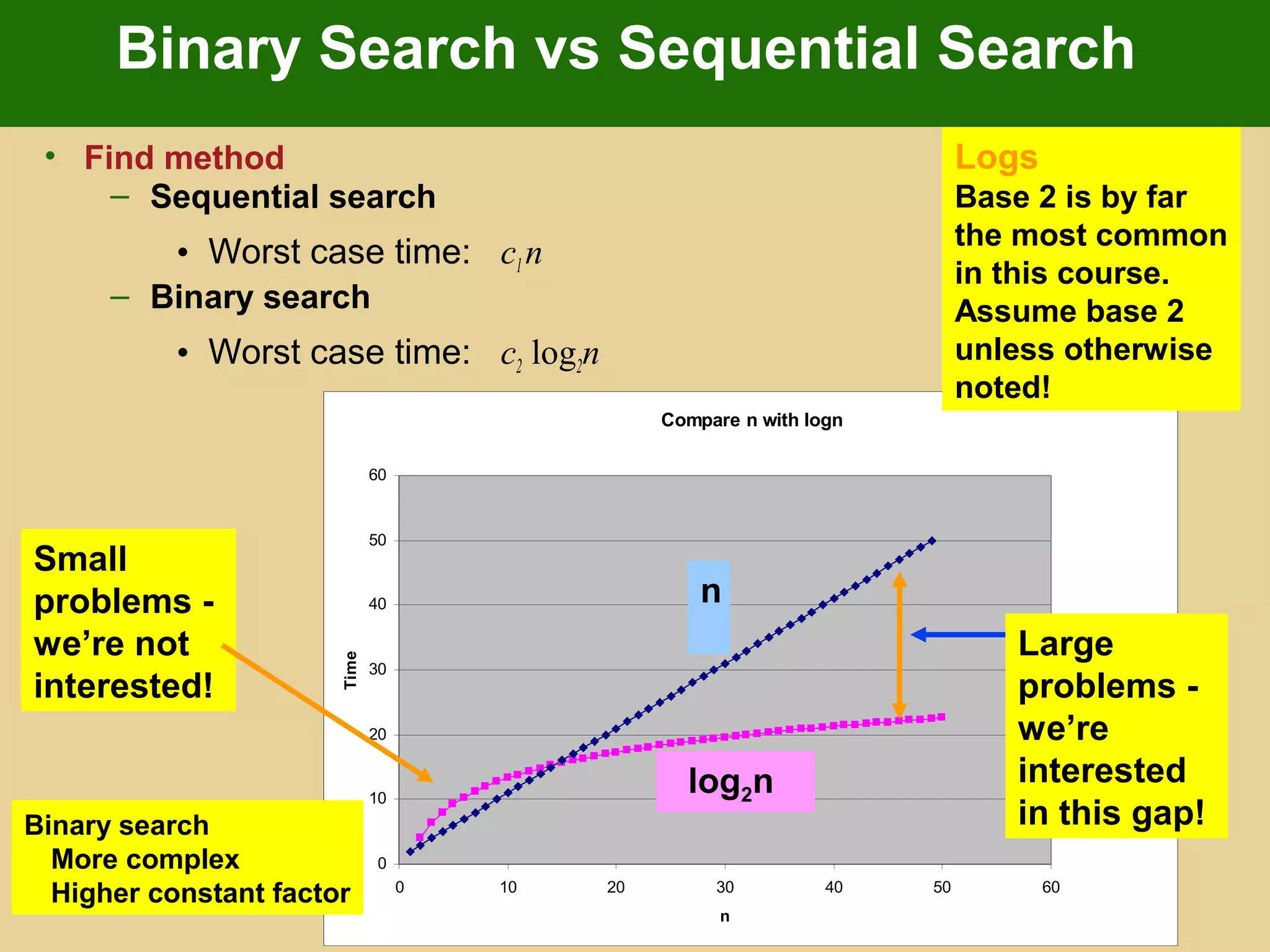 Binary Search vs Sequential Search

• Find method
– Sequential search
• Worst case time: $c_1 n$
– Binary search
• Worst case time: $c_2 \log_2 n$

Logs
Base 2 is by far the most common in this course. Assume base 2 unless otherwise noted!

Compare n with logn

60
50
40
30
20
10
0

Time

0 10 20 30 40 50 60

n

n

$\log_2 n$

Small problems - we're not interested!

Large problems - we're interested in this gap!

Binary search
More complex
Higher constant factor